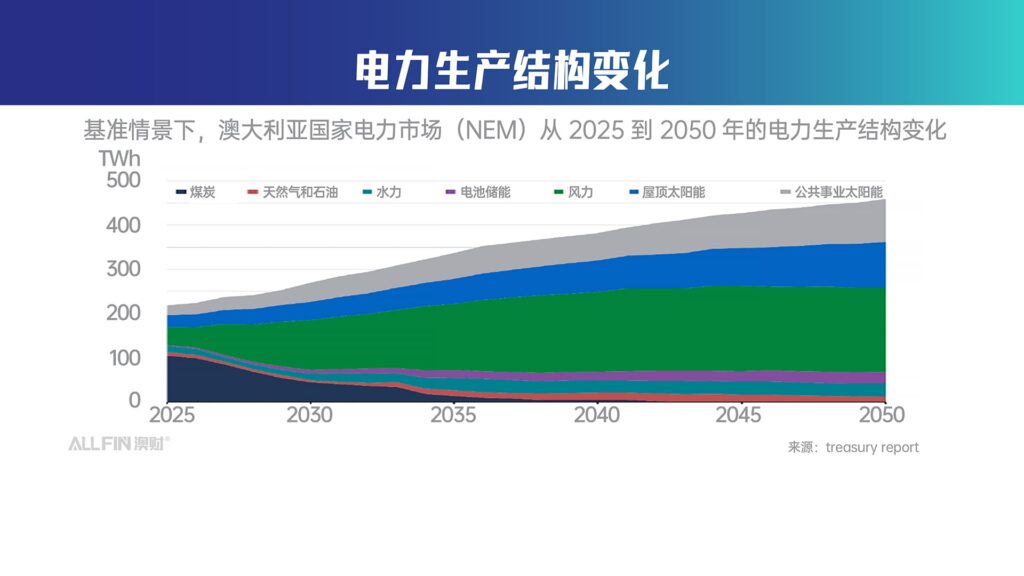 电力生产结构变化

基准情景下，澳大利亚国家电力市场（NEM）从 2025 到 2050 年的电力生产结构变化

TWh

500
400
300
200
100
0

煤炭 天然气和石油 水力 电池储能 风力 屋顶太阳能 公共事业太阳能

2025 2030 2035 2040 2045 2050

ALLFIN 澳财®

来源：treasury report